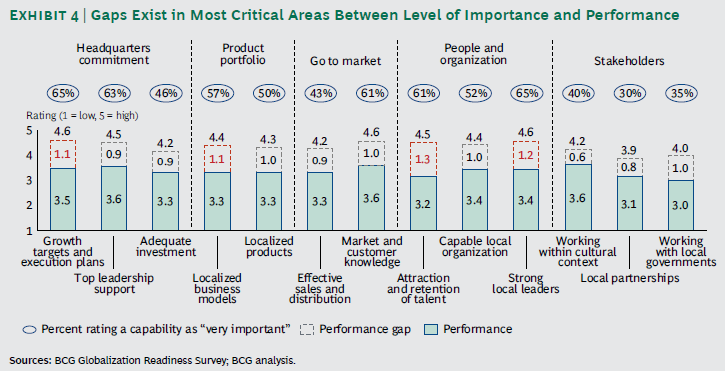 EXHIBIT 4 | Gaps Exist in Most Critical Areas Between Level of Importance and Performance

Headquarters commitment

Product portfolio

Go to market

People and organization

Stakeholders

65% 63% 46% 57% 50% 43% 61% 61% 52% 65% 40% 30% 35%

Rating (1 = low, 5 = high)

5
4
3
2
1

4.6 4.5 4.2 4.4 4.3 4.2 4.6 4.5 4.4 4.6 4.2 3.9 4.0

1.1 0.9 0.9 1.1 1.0 0.9 1.0 1.3 1.0 1.2 0.6 0.8 1.0

3.5 3.6 3.3 3.3 3.3 3.3 3.6 3.2 3.4 3.4 3.6 3.1 3.0

Growth targets and execution plans

Top leadership support

Adequate investment

Localized business models

Localized products

Effective sales and distribution

Market and customer knowledge

Attraction and retention of talent

Capable local organization

Strong local leaders

Working within cultural context

Local partnerships

Working with local governments

Percent rating a capability as "very important"

Performance gap

Performance

Sources: BCG Globalization Readiness Survey; BCG analysis.